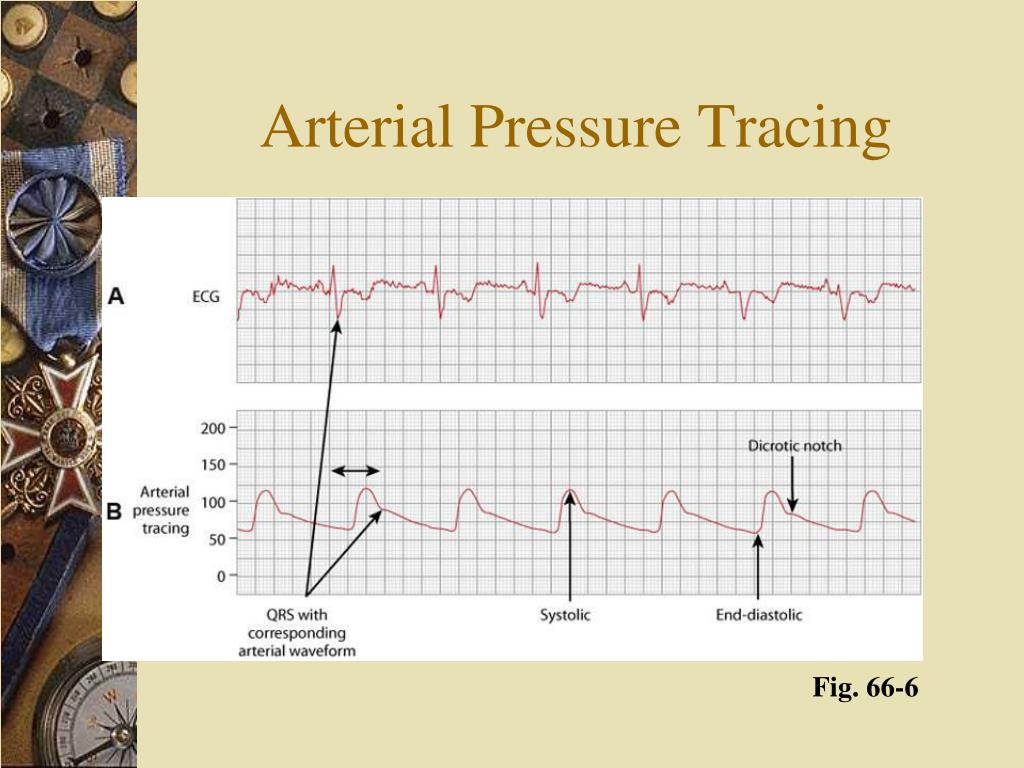 Arterial Pressure Tracing

A ECG

B Arterial pressure tracing

200
150
100
50
0

Dicrotic notch

QRS with corresponding arterial waveform

Systolic

End-diastolic

Fig. 66-6